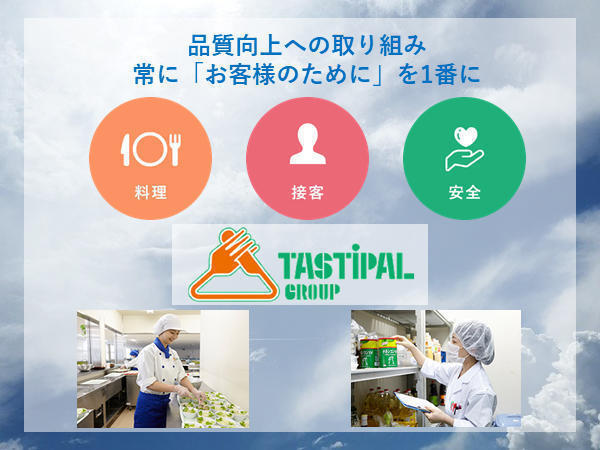 品質向上への取り組み
常に「お客様のために」を1番に

料理

接客

安全

TASTIPAL
GROUP